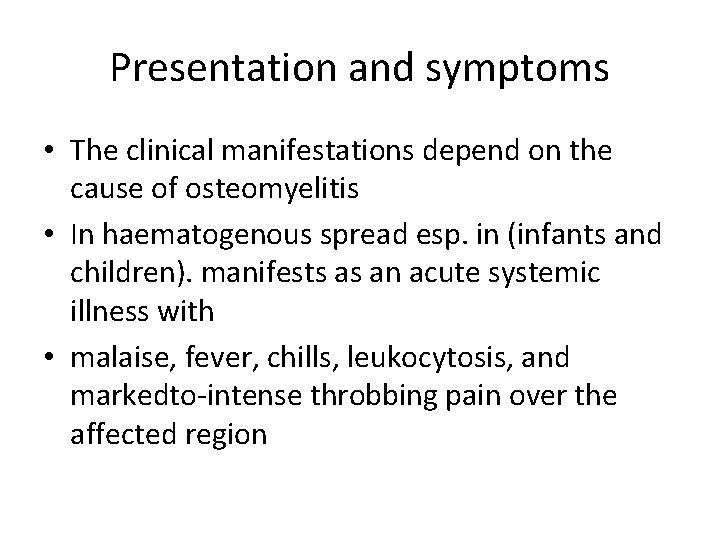 Presentation and symptoms

• The clinical manifestations depend on the cause of osteomyelitis
• In haematogenous spread esp. in (infants and children). manifests as an acute systemic illness with
• malaise, fever, chills, leukocytosis, and markedto-intense throbbing pain over the affected region